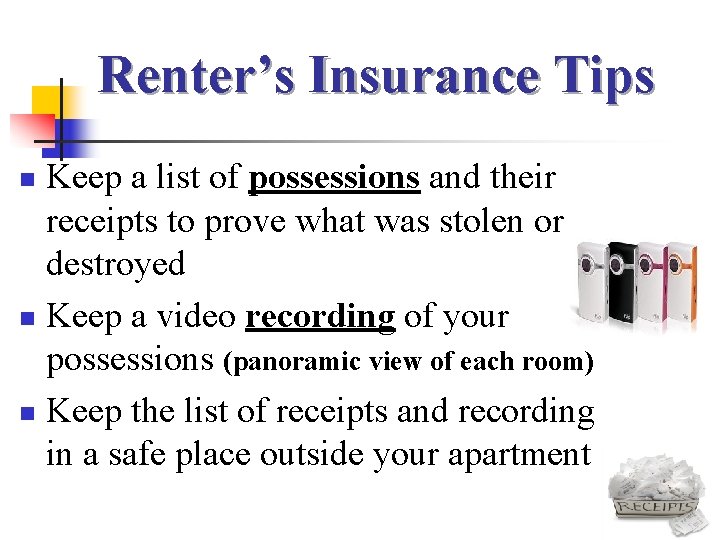 Renter's Insurance Tips

- Keep a list of possessions and their receipts to prove what was stolen or destroyed
- Keep a video recording of your possessions (panoramic view of each room)
- Keep the list of receipts and recording in a safe place outside your apartment

RECEIPTS